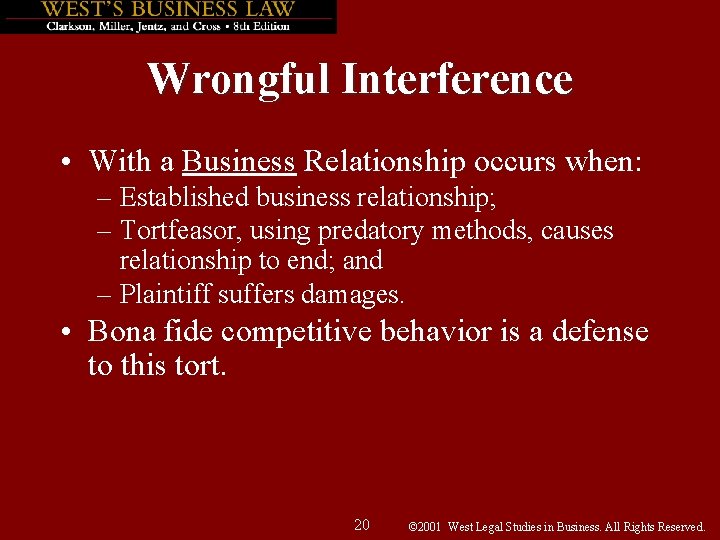 WEST'S BUSINESS LAW
Clarkson, Miller, Jentz, and Cross • 8th Edition

Wrongful Interference

• With a Business Relationship occurs when:
– Established business relationship;
– Tortfeasor, using predatory methods, causes relationship to end; and
– Plaintiff suffers damages.
• Bona fide competitive behavior is a defense to this tort.

20

©2001 West Legal Studies in Business. All Rights Reserved.